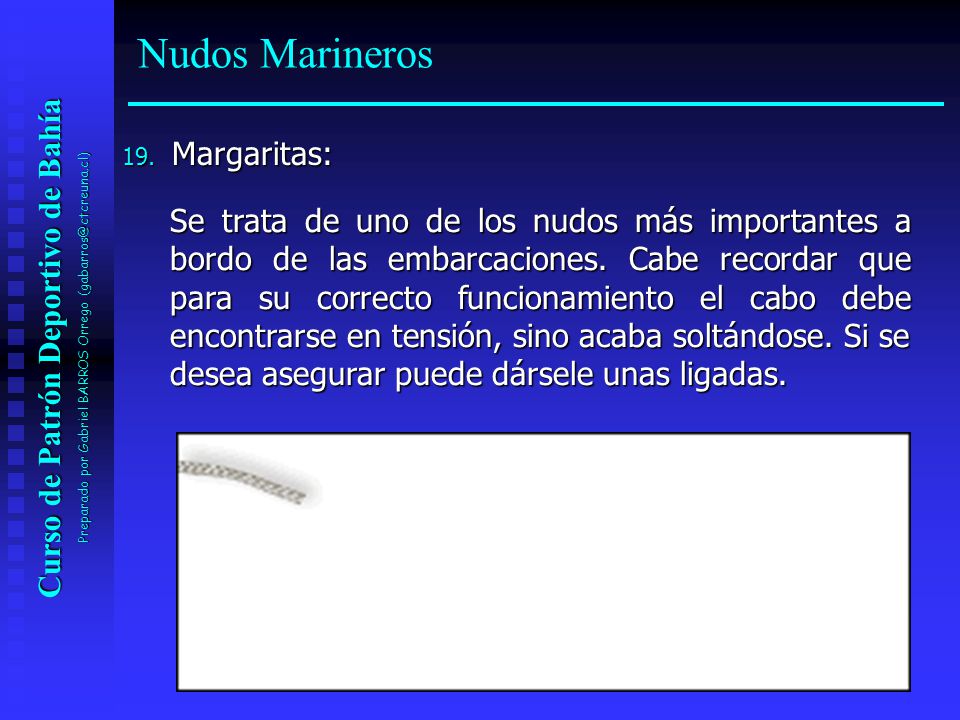 Curso de Patrón Deportivo de Bahía

Preparado por Gabriel BARROS Orrego (gabarros@ctcreuna.cl)

Nudos Marineros

19. Margaritas:

Se trata de uno de los nudos más importantes a bordo de las embarcaciones. Cabe recordar que para su correcto funcionamiento el cabo debe encontrarse en tensión, sino acaba soltándose. Si se desea asegurar puede dársele unas ligadas.